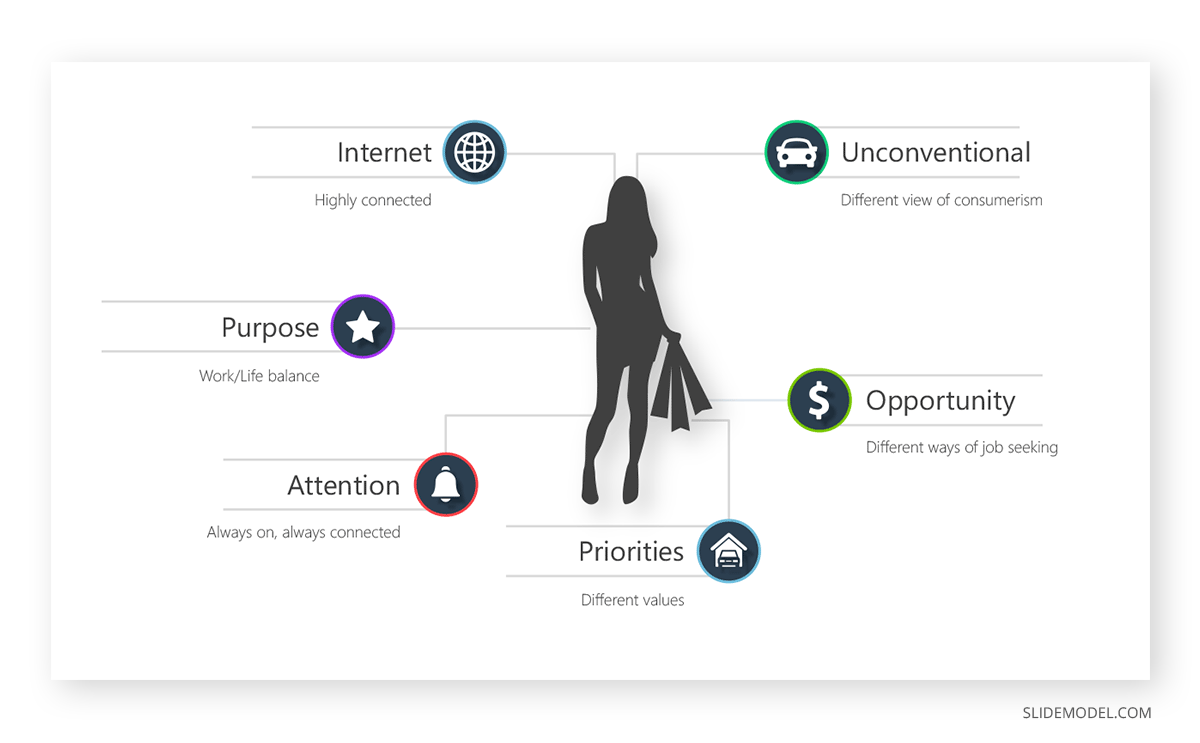 Internet
Highly connected

Unconventional
Different view of consumerism

Purpose
Work/Life balance

Opportunity
Different ways of job seeking

Attention
Always on, always connected

Priorities
Different values

SLIDEMODEL.COM